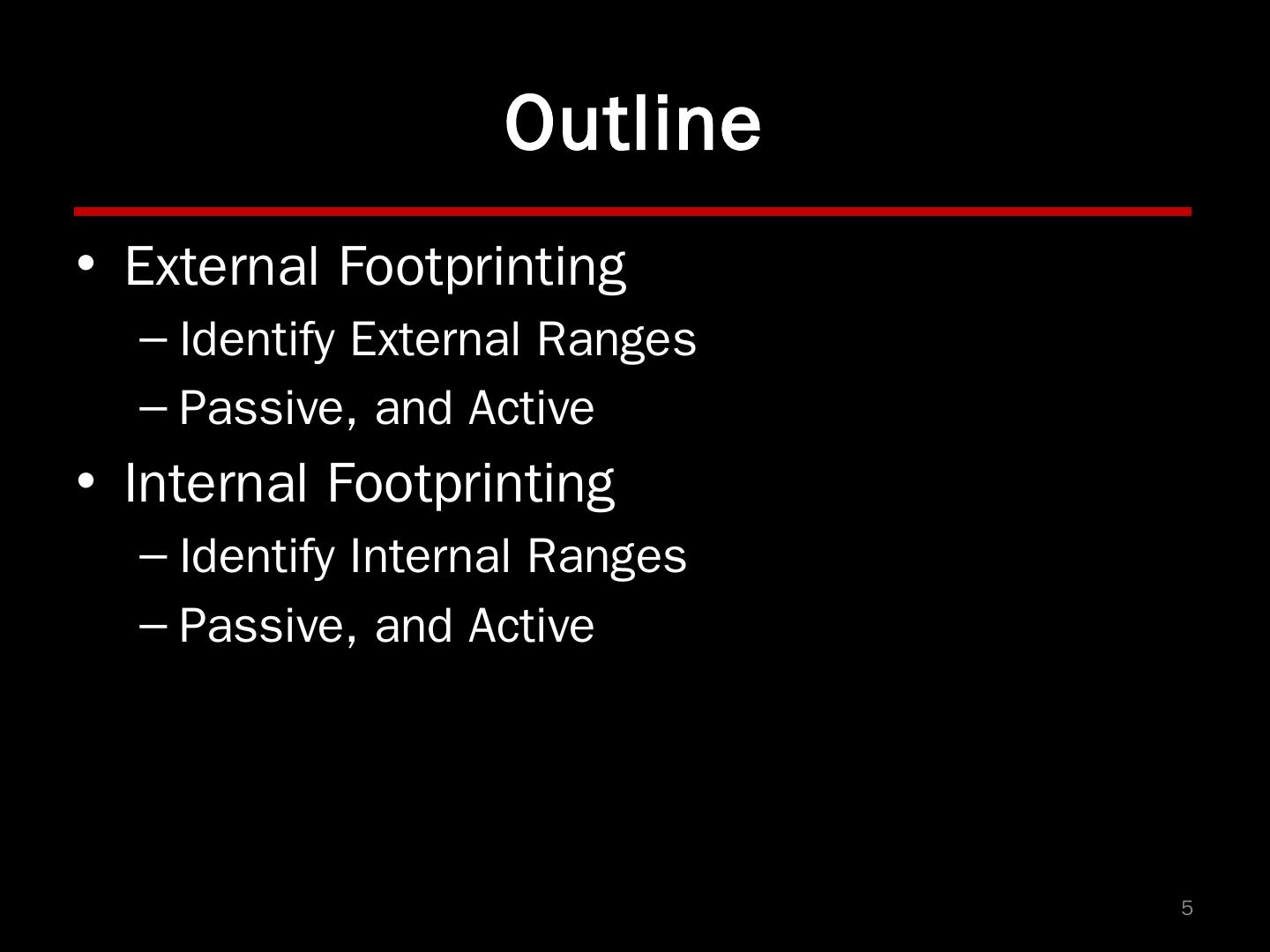 Outline

• External Footprinting
– Identify External Ranges
– Passive, and Active
• Internal Footprinting
– Identify Internal Ranges
– Passive, and Active

5